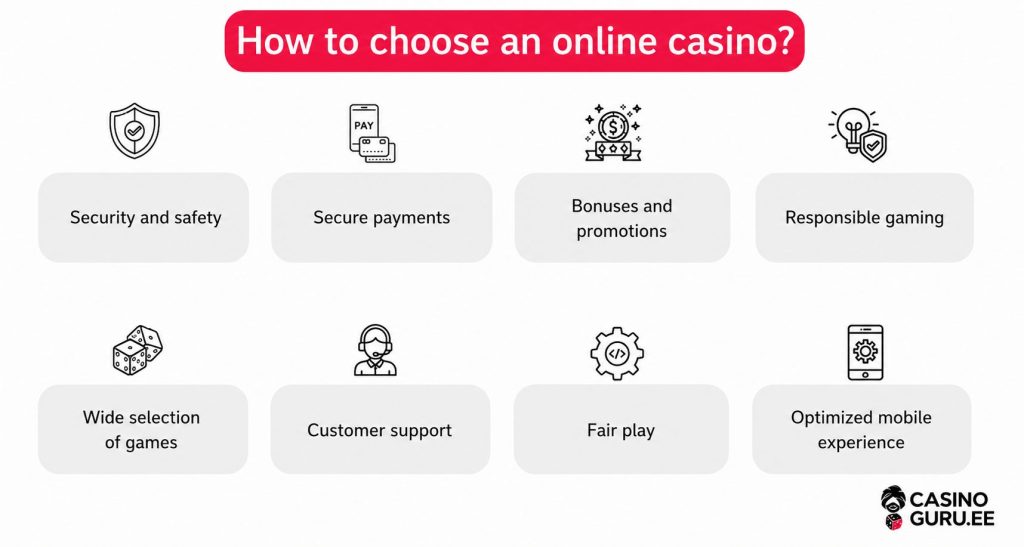 How to choose an online casino?

PAY

Security and safety

Secure payments

Bonuses and promotions

Responsible gaming

Wide selection of games

Customer support

Fair play

Optimized mobile experience

CASINO GURU.EE